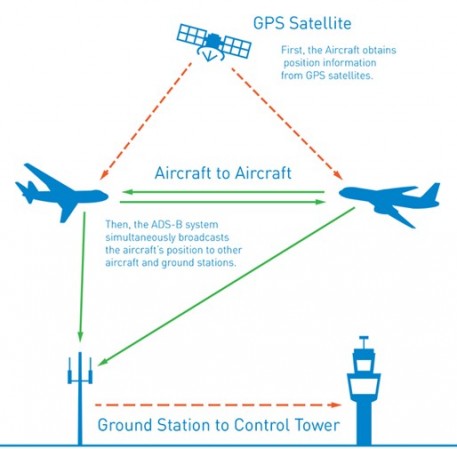 GPS Satellite

First, the Aircraft obtains position information from GPS satellites.

Aircraft to Aircraft

Then, the ADS-B system simultaneously broadcasts the aircraft's position to other aircraft and ground stations.

Ground Station to Control Tower